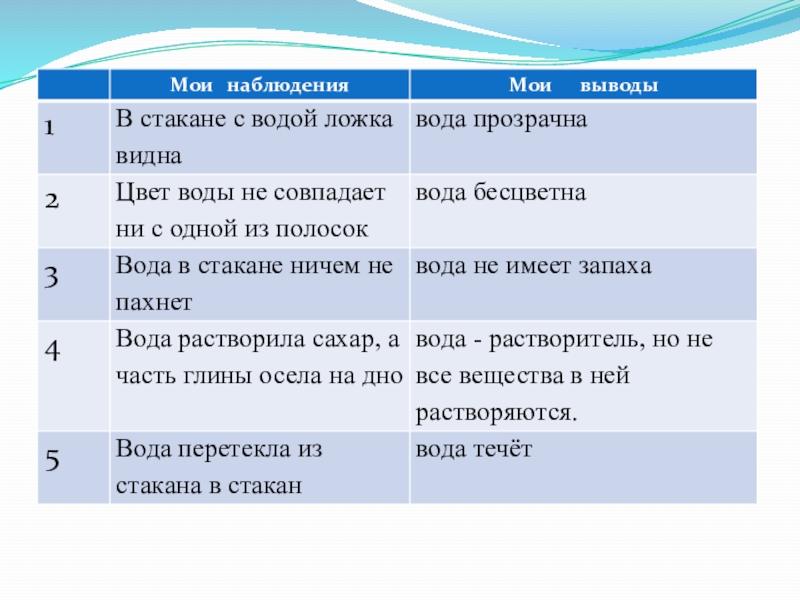 |  | Мои наблюдения | Мои выводы |
|---|---|---|
| 1 | В стакане с водой ложка видна | вода прозрачна |
| 2 | Цвет воды не совпадает ни с одной из полосок | вода бесцветна |
| 3 | Вода в стакане ничем не пахнет | вода не имеет запаха |
| 4 | Вода растворила сахар, а часть глины осела на дно | вода - растворитель, но не все вещества в ней растворяются. |
| 5 | Вода перетекла из стакана в стакан | вода течёт |